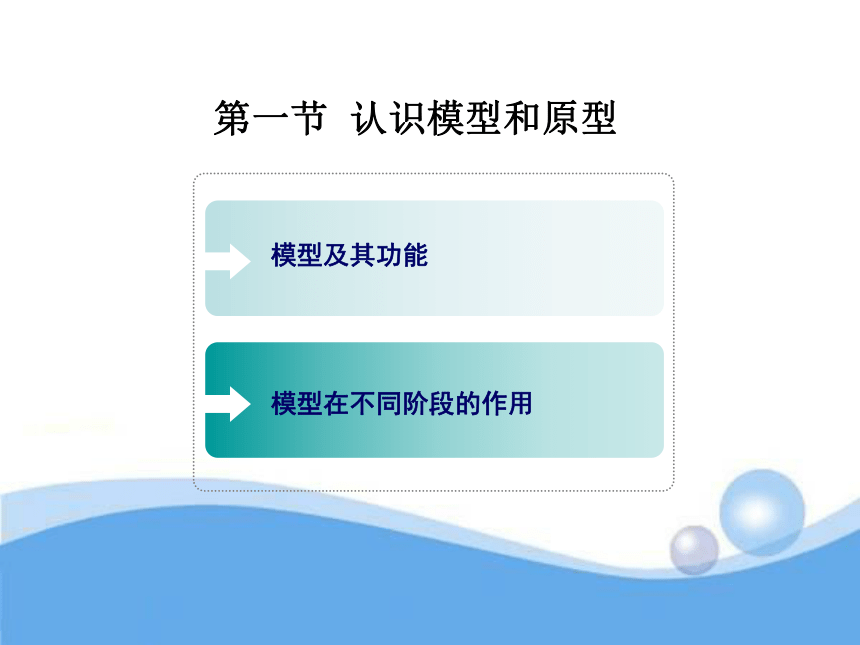 第一节 认识模型和原型

模型及其功能

模型在不同阶段的作用